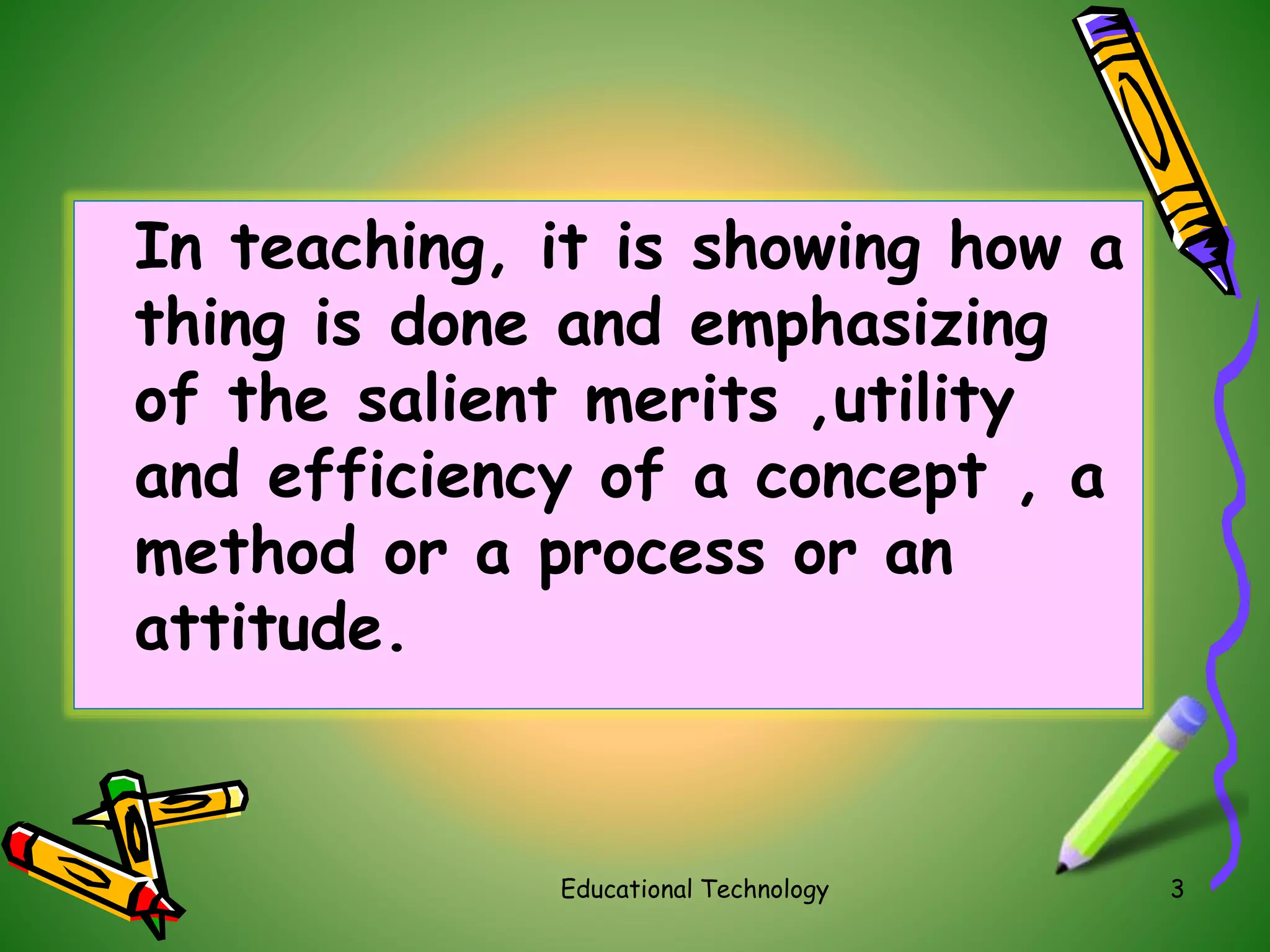 In teaching, it is showing how a thing is done and emphasizing of the salient merits ,utility and efficiency of a concept , a method or a process or an attitude.

Educational Technology

3